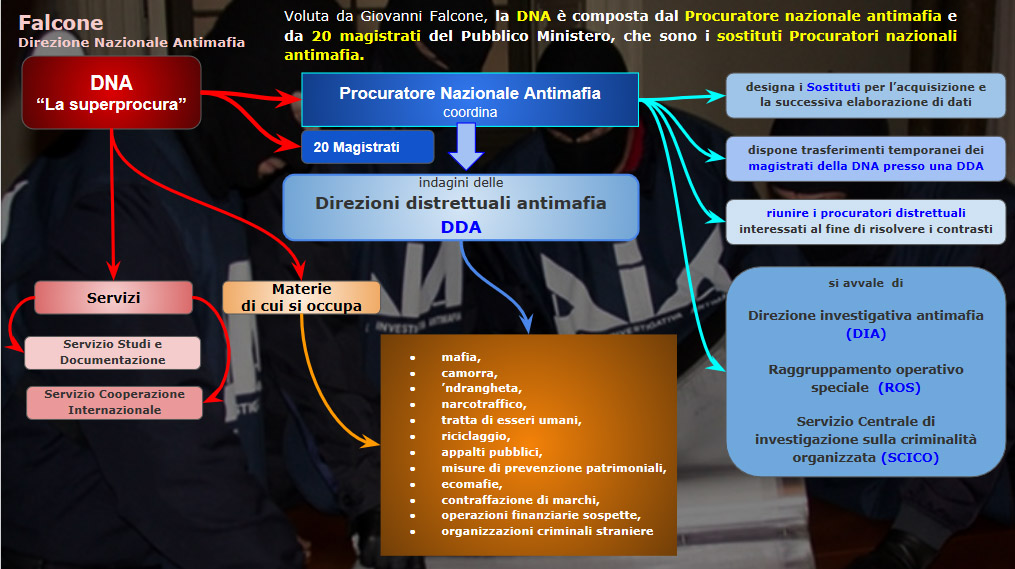 Falcone
Direzione Nazionale Antimafia

Voluta da Giovanni Falcone, la DNA è composta dal Procuratore nazionale antimafia e da 20 magistrati del Pubblico Ministero, che sono i sostituti Procuratori nazionali antimafia.

DNA
"La superprocura"

Procuratore Nazionale Antimafia
coordina

20 Magistrati

indagini delle
Direzioni distrettuali antimafia
DDA

designa i Sostituti per l'acquisizione e la successiva elaborazione di dati

dispone trasferimenti temporanei dei magistrati della DNA presso una DDA

riunire i procuratori distrettuali interessati al fine di risolvere i contrasti

si avvale di

Direzione investigativa antimafia (DIA)

Raggruppamento operativo speciale (ROS)

Servizio Centrale di investigazione sulla criminalità organizzata (SCICO)

Servizi

Servizio Studi e Documentazione

Servizio Cooperazione Internazionale

Materie di cui si occupa

- mafia,
- camorra,
- 'ndrangheta,
- narcotraffico,
- tratta di esseri umani,
- riciclaggio,
- appalti pubblici,
- misure di prevenzione patrimoniali,
- ecomafie,
- contraffazione di marchi,
- operazioni finanziarie sospette,
- organizzazioni criminali straniere